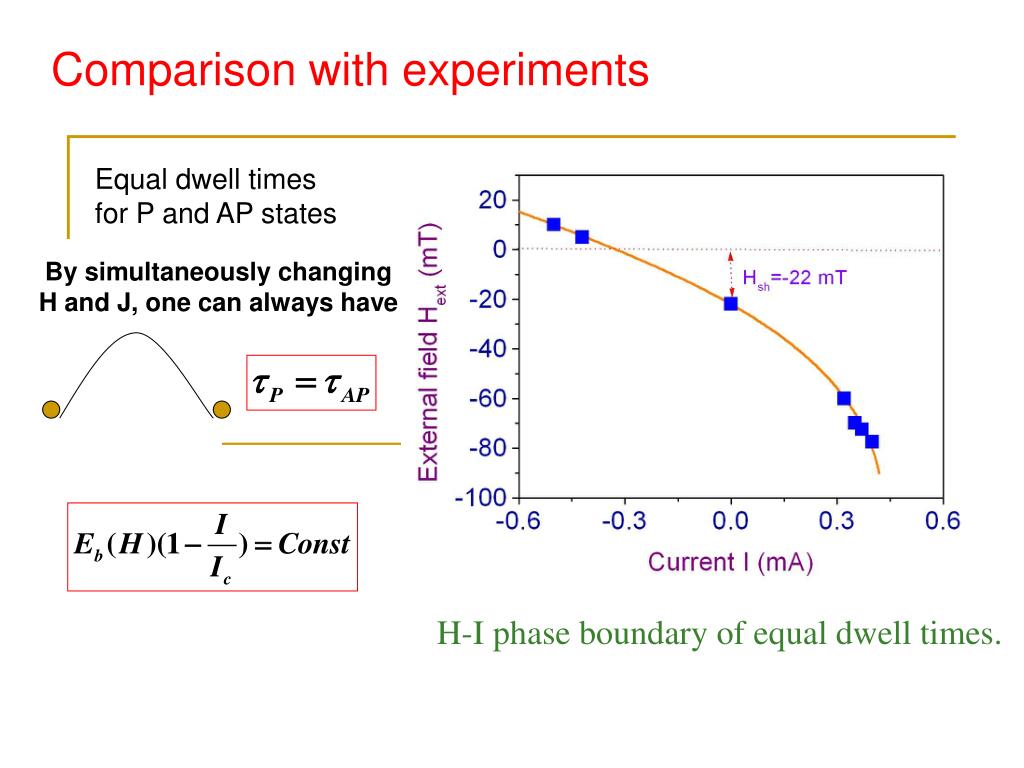 Comparison with experiments

Equal dwell times for P and AP states

By simultaneously changing H and J, one can always have

$\tau_P = \tau_{AP}$

$E_b(H)(1-\frac{I}{I_c}) = Const$

External field $H_{ext}$ (mT)

20
0
-20
-40
-60
-80
-100

$H_{sh}$=-22 mT

-0.6 -0.3 0.0 0.3 0.6

Current I (mA)

H-I phase boundary of equal dwell times.